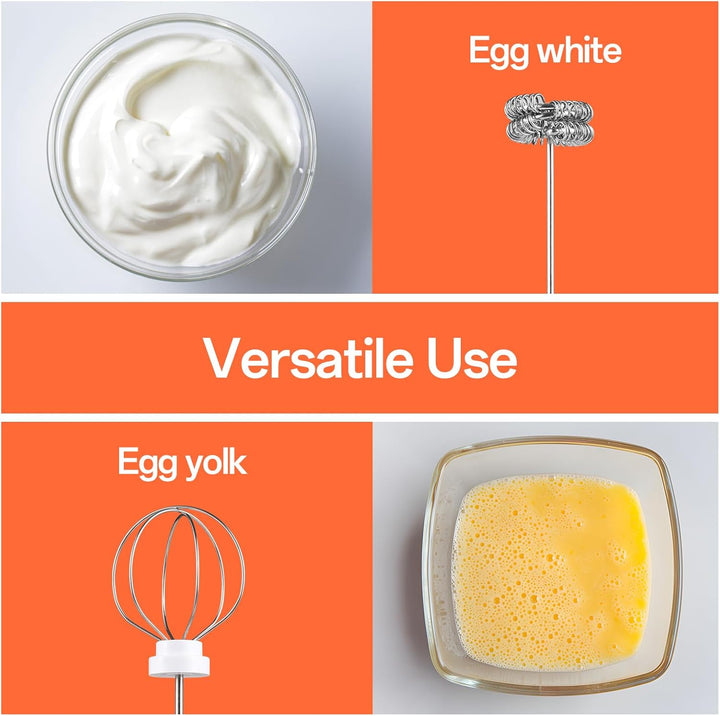 Egg white

Versatile Use

Egg yolk